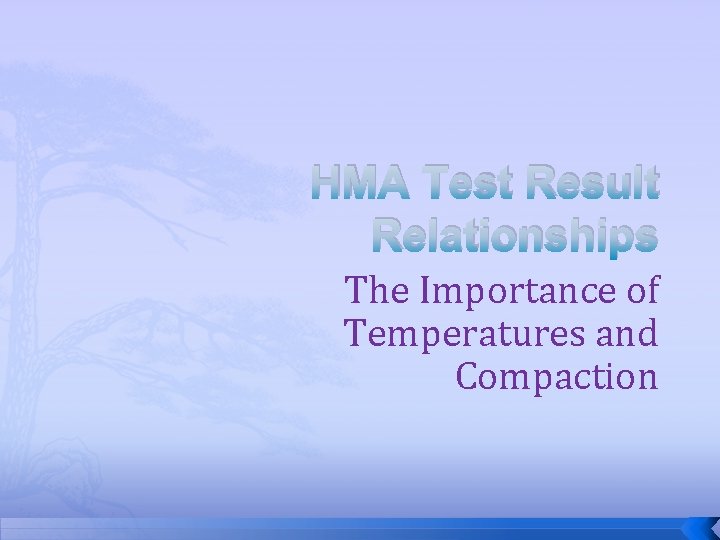 HMA Test Result Relationships

The Importance of Temperatures and Compaction